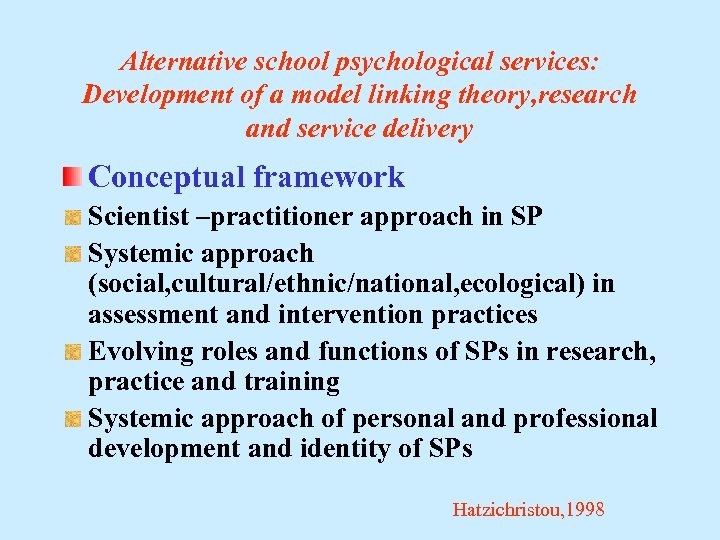 Alternative school psychological services: Development of a model linking theory,research and service delivery

Conceptual framework

Scientist –practitioner approach in SP

Systemic approach (social,cultural/ethnic/national,ecological) in assessment and intervention practices

Evolving roles and functions of SPs in research, practice and training

Systemic approach of personal and professional development and identity of SPs

Hatzichristou,1998